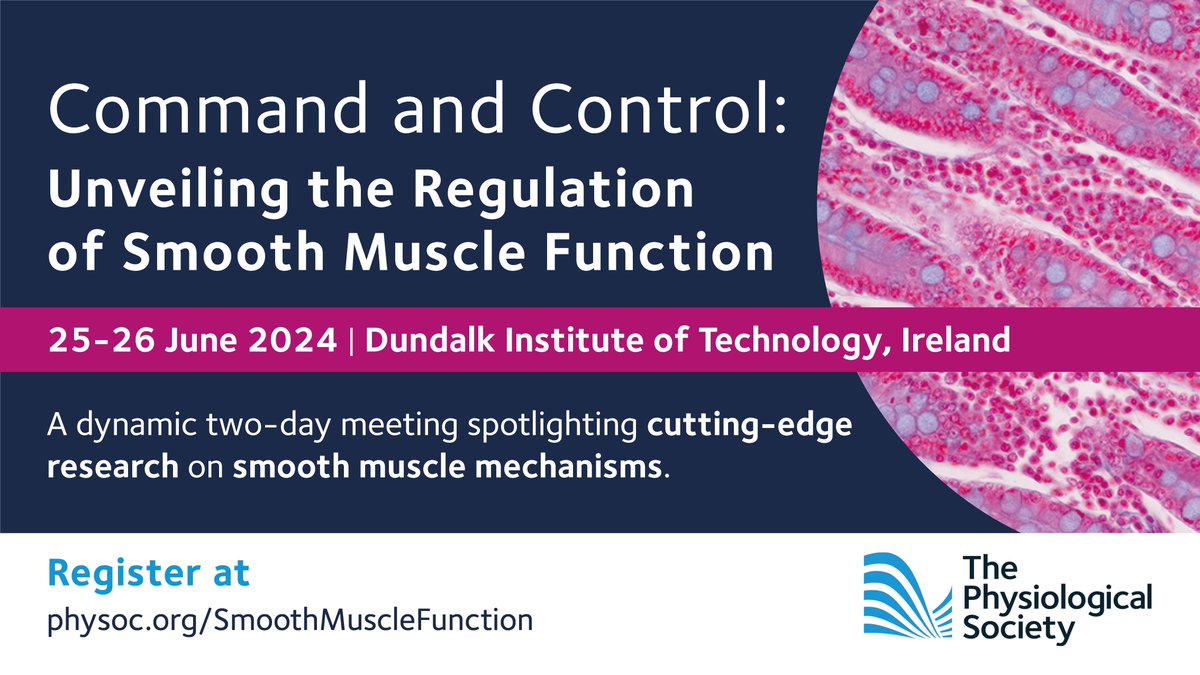 Command and Control:
Unveiling the Regulation of Smooth Muscle Function

25-26 June 2024 | Dundalk Institute of Technology, Ireland

A dynamic two-day meeting spotlighting cutting-edge research on smooth muscle mechanisms.

Register at
physoc.org/SmoothMuscleFunction

The Physiological Society